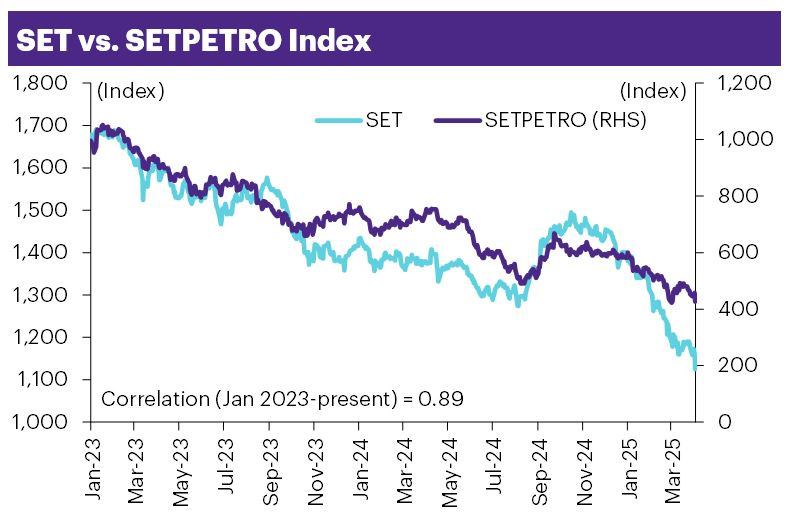 SET vs. SETPETRO Index

(Index)

(Index)

SET

SETPETRO (RHS)

1,800
1,700
1,600
1,500
1,400
1,300
1,200
1,100
1,000

1,200
1,000
800
600
400
200
0

Correlation (Jan 2023-present) = 0.89

Jan-23
Mar-23
May-23
Jul-23
Sep-23
Nov-23
Jan-24
Mar-24
May-24
Jul-24
Sep-24
Nov-24
Jan-25
Mar-25